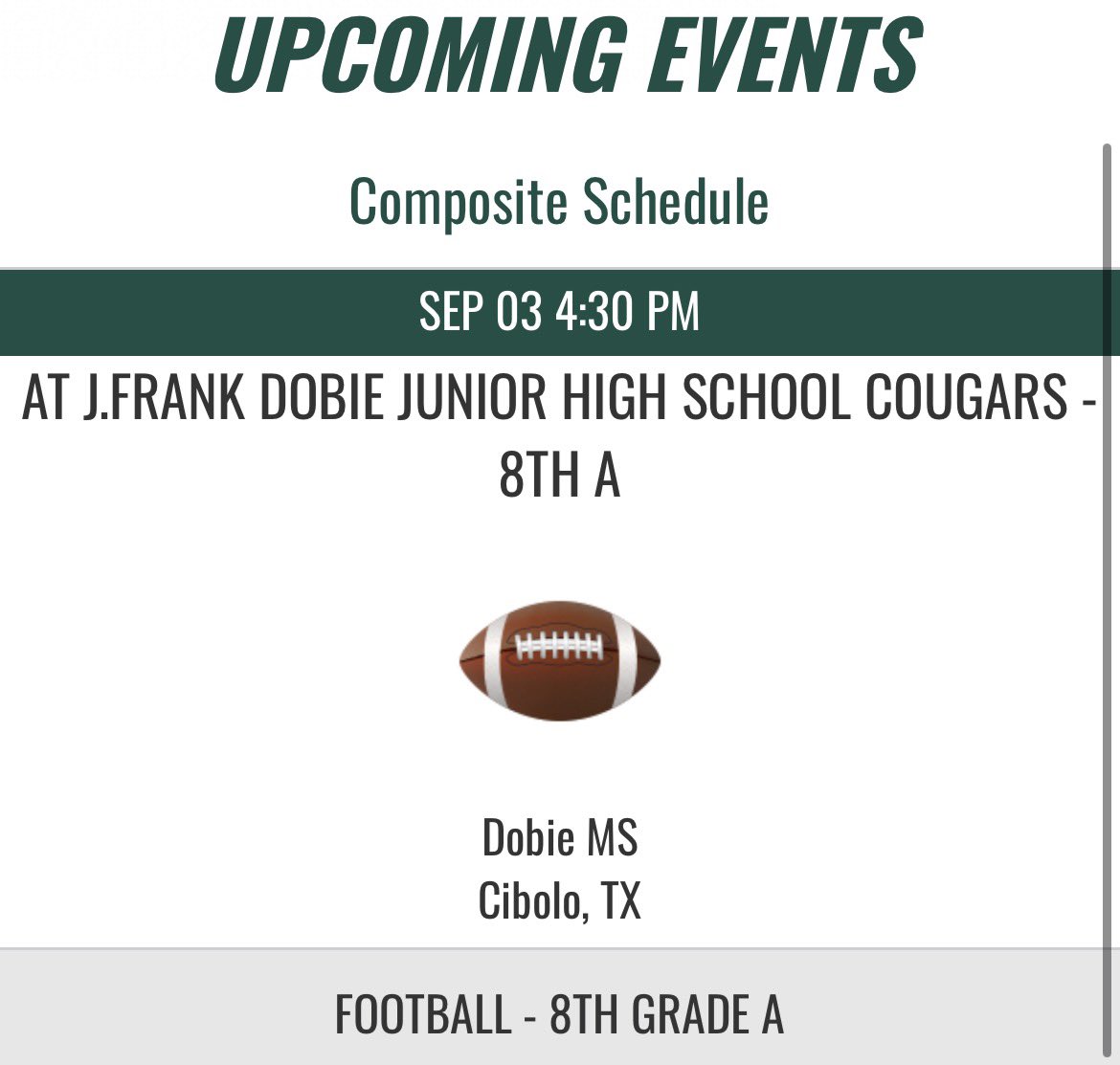 UPCOMING EVENTS

Composite Schedule

SEP 03 4:30 PM

AT J.FRANK DOBIE JUNIOR HIGH SCHOOL COUGARS - 8TH A

Dobie MS
Cibolo, TX

FOOTBALL - 8TH GRADE A